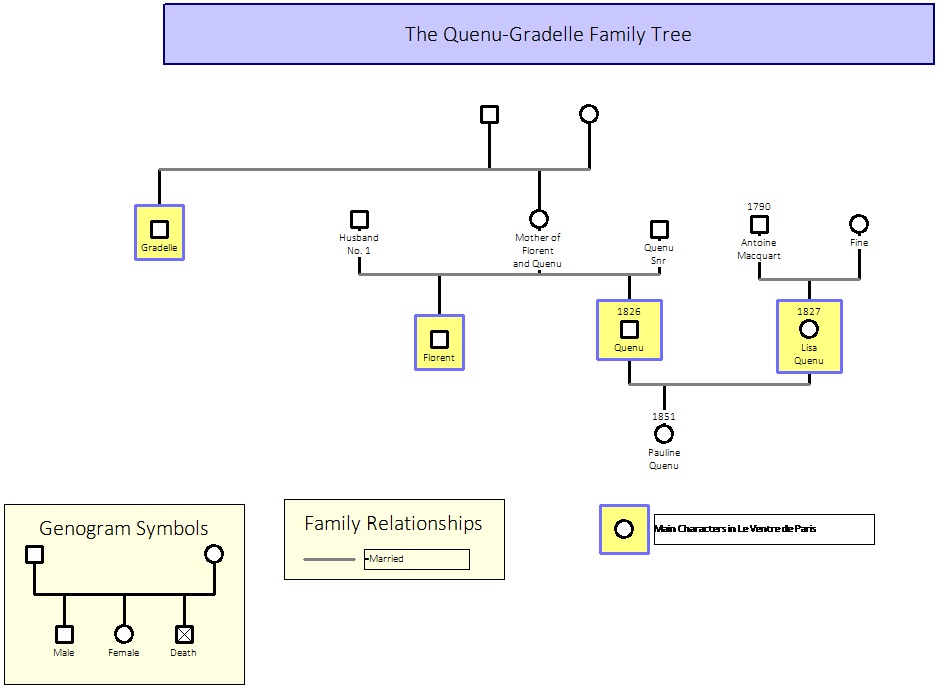 The Quenu-Gradelle Family Tree

Gradelle

Husband No. 1

Mother of Florent and Quenu

Quenu Snr

1790
Antoine Macquart

Fine

Florent

1826
Quenu

1827
Lisa Quenu

1851
Pauline Quenu

Genogram Symbols

Male

Female

Death

Family Relationships

Married

Main Characters in Le Ventre de Paris